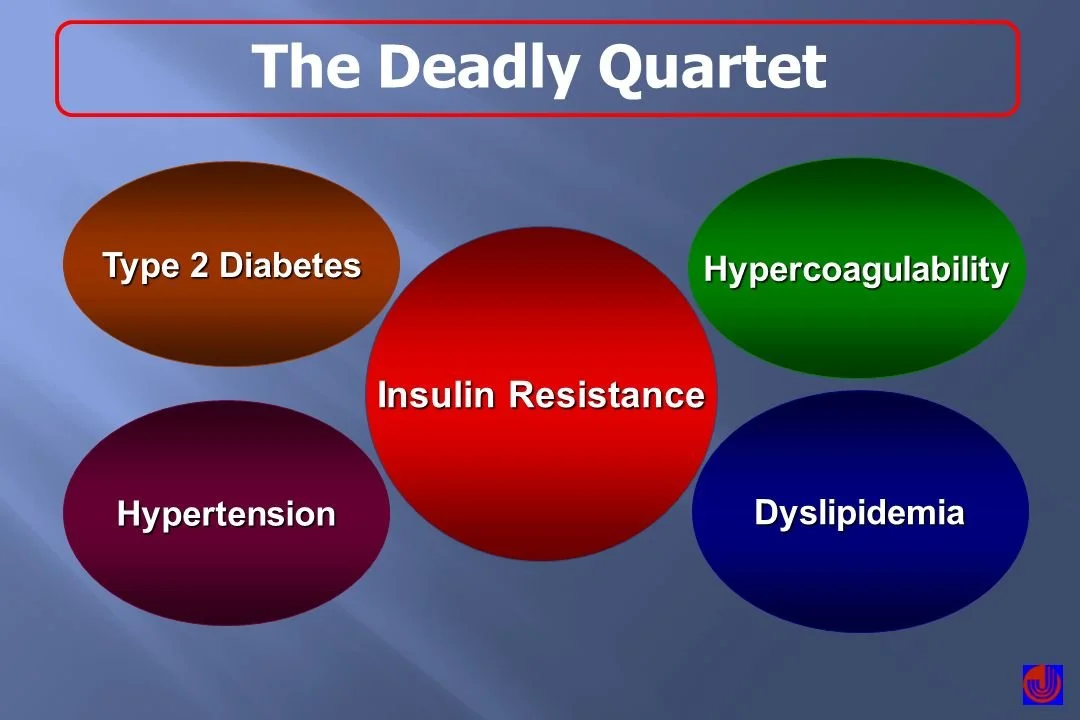 The Deadly Quartet

Type 2 Diabetes

Hypercoagulability

Insulin Resistance

Hypertension

Dyslipidemia